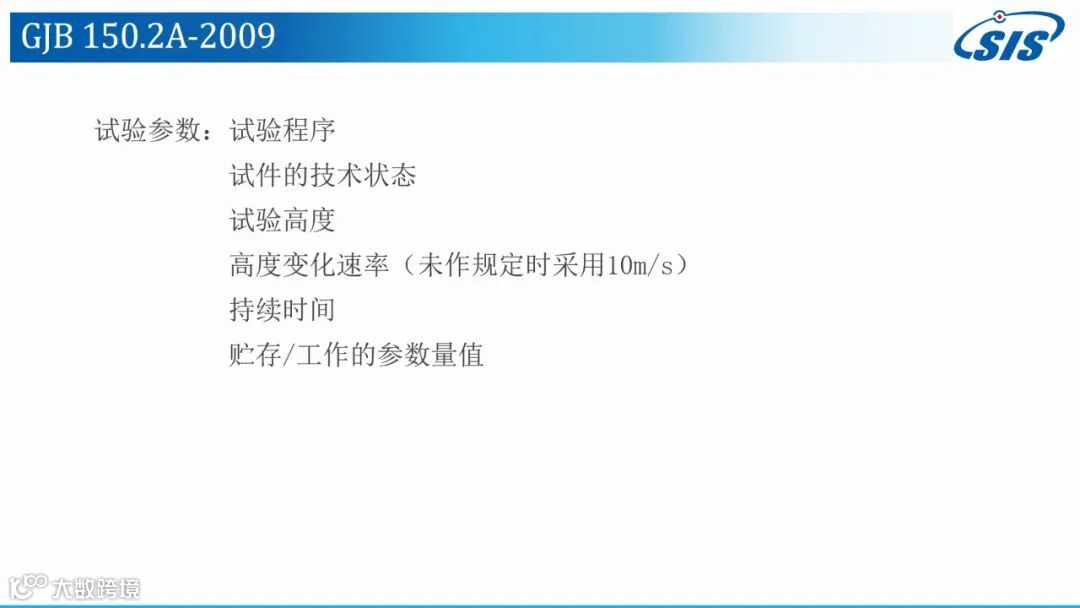 GJB 150.2A-2009

SIS

试验参数：试验程序
试件的技术状态
试验高度
高度变化速率（未作规定时采用10m/s）
持续时间
贮存/工作的参数量值

大数跨境